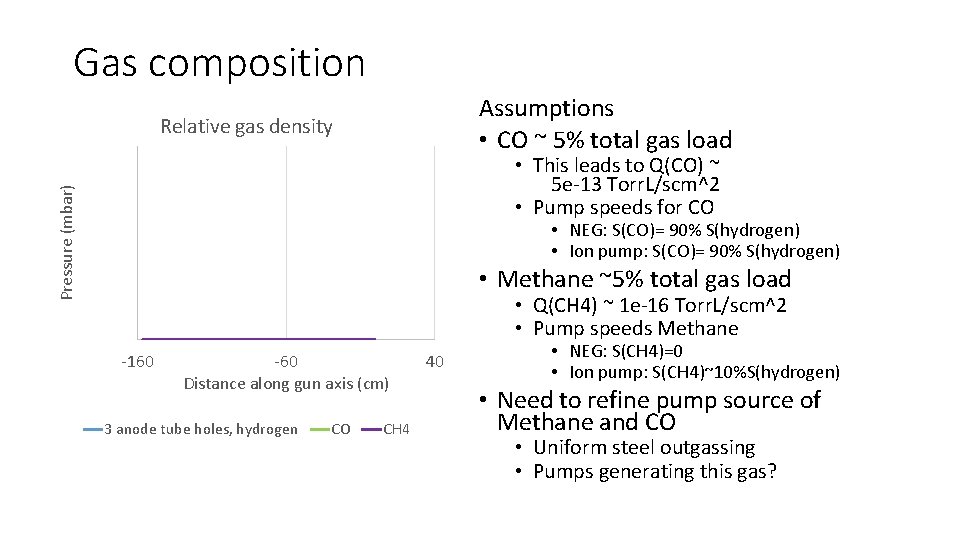 Gas composition

Relative gas density

Pressure (mbar)

-160

-60

40

Distance along gun axis (cm)

3 anode tube holes, hydrogen
CO
CH4

Assumptions
• CO ~ 5% total gas load
• This leads to Q(CO) ~ 5e-13 TorrL/scm^2
• Pump speeds for CO
• NEG: S(CO)= 90% S(hydrogen)
• Ion pump: S(CO)= 90% S(hydrogen)
• Methane ~5% total gas load
• Q(CH4) ~ 1e-16 TorrL/scm^2
• Pump speeds Methane
• NEG: S(CH4)=0
• Ion pump: S(CH4)~10%S(hydrogen)
• Need to refine pump source of Methane and CO
• Uniform steel outgassing
• Pumps generating this gas?